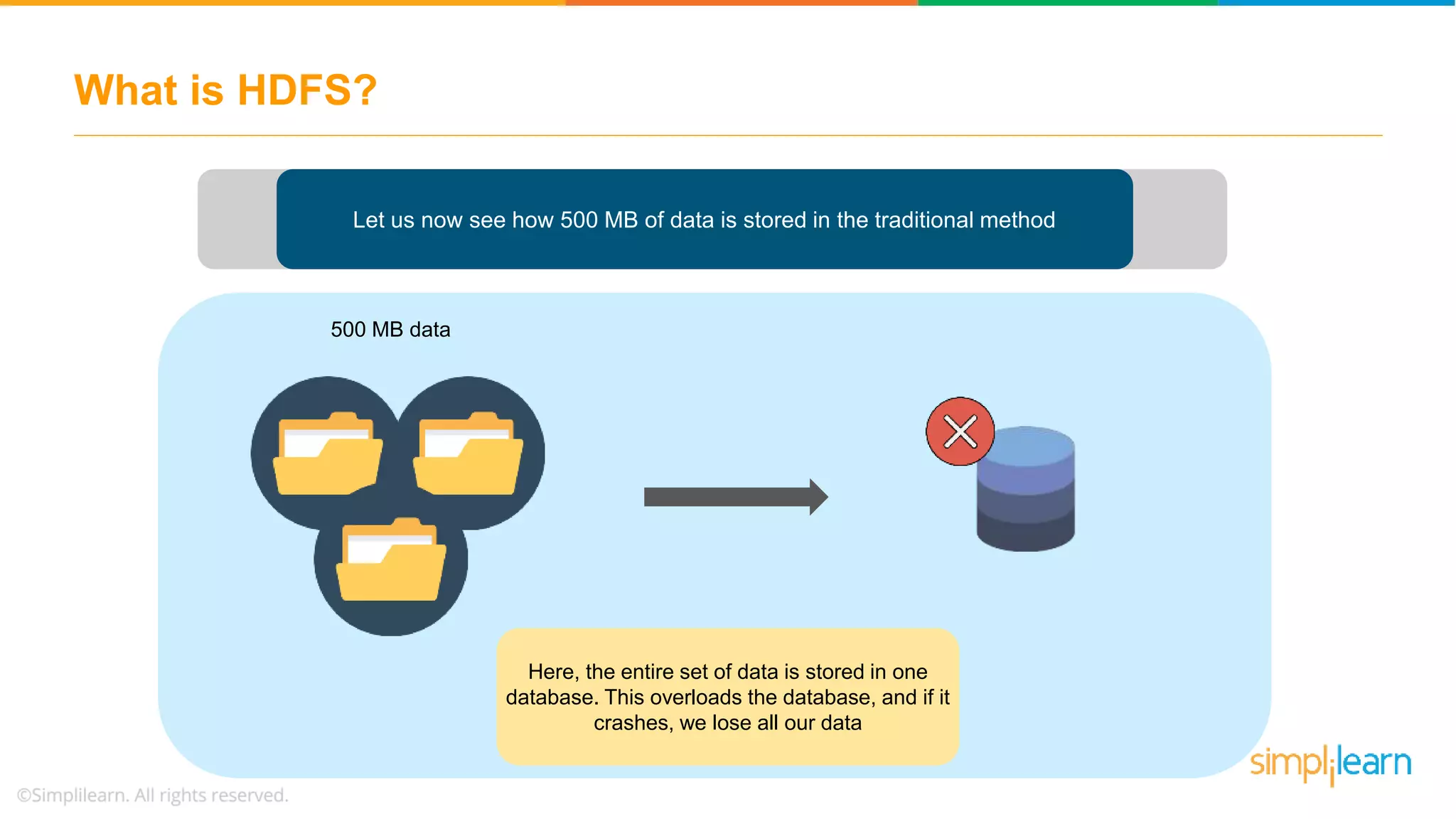 What is HDFS?

Let us now see how 500 MB of data is stored in the traditional method

500 MB data

Here, the entire set of data is stored in one database. This overloads the database, and if it crashes, we lose all our data

simplilearn

©Simplilearn. All rights reserved.